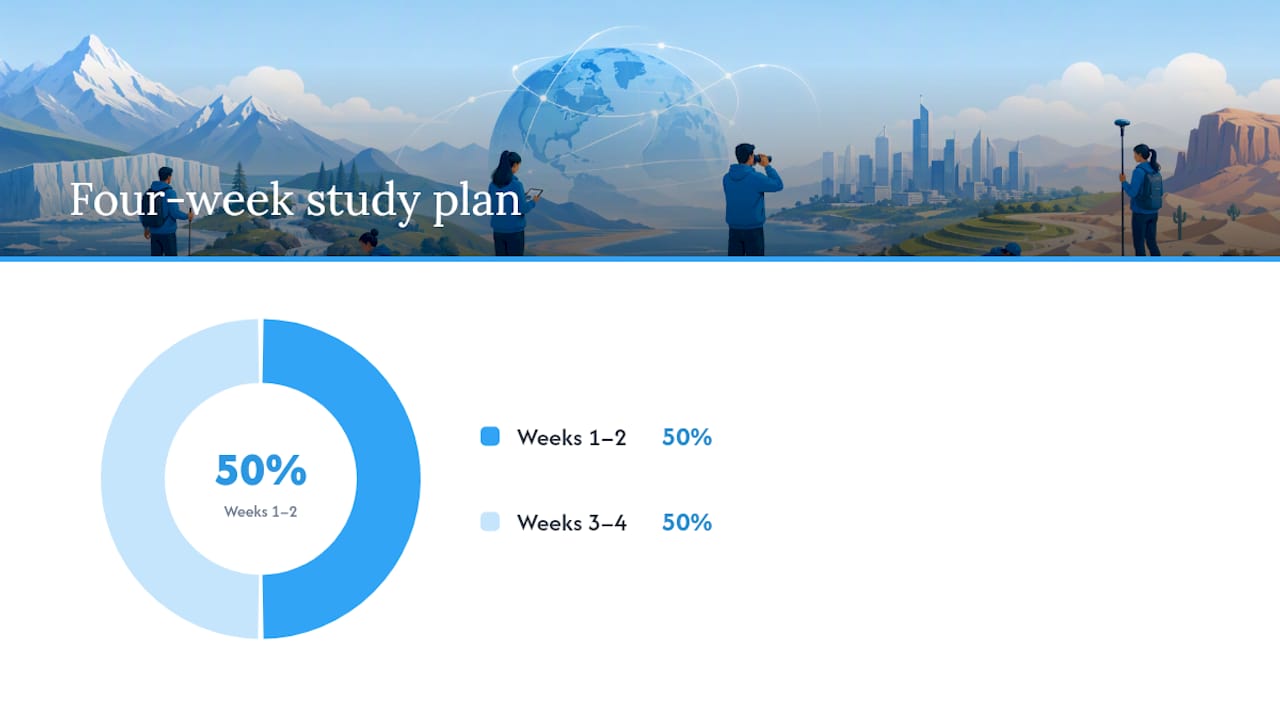 Four-week study plan

50%
Weeks 1–2

Weeks 1–2 50%

Weeks 3–4 50%